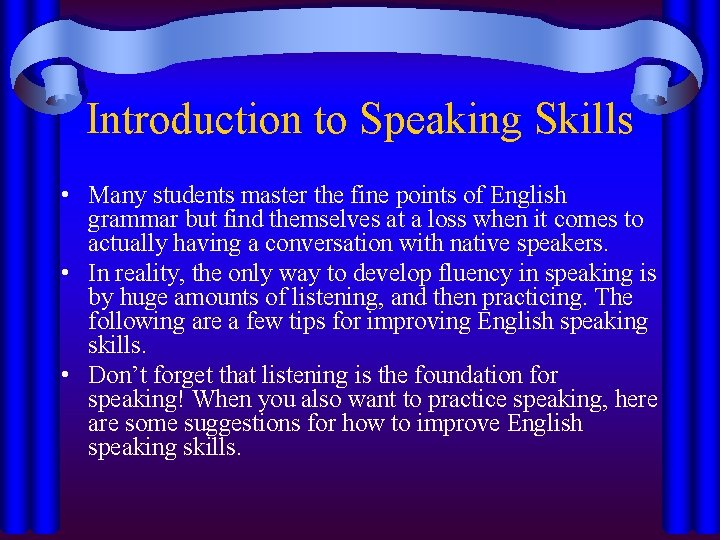 Introduction to Speaking Skills

• Many students master the fine points of English grammar but find themselves at a loss when it comes to actually having a conversation with native speakers.

• In reality, the only way to develop fluency in speaking is by huge amounts of listening, and then practicing. The following are a few tips for improving English speaking skills.

• Don’t forget that listening is the foundation for speaking! When you also want to practice speaking, here are some suggestions for how to improve English speaking skills.